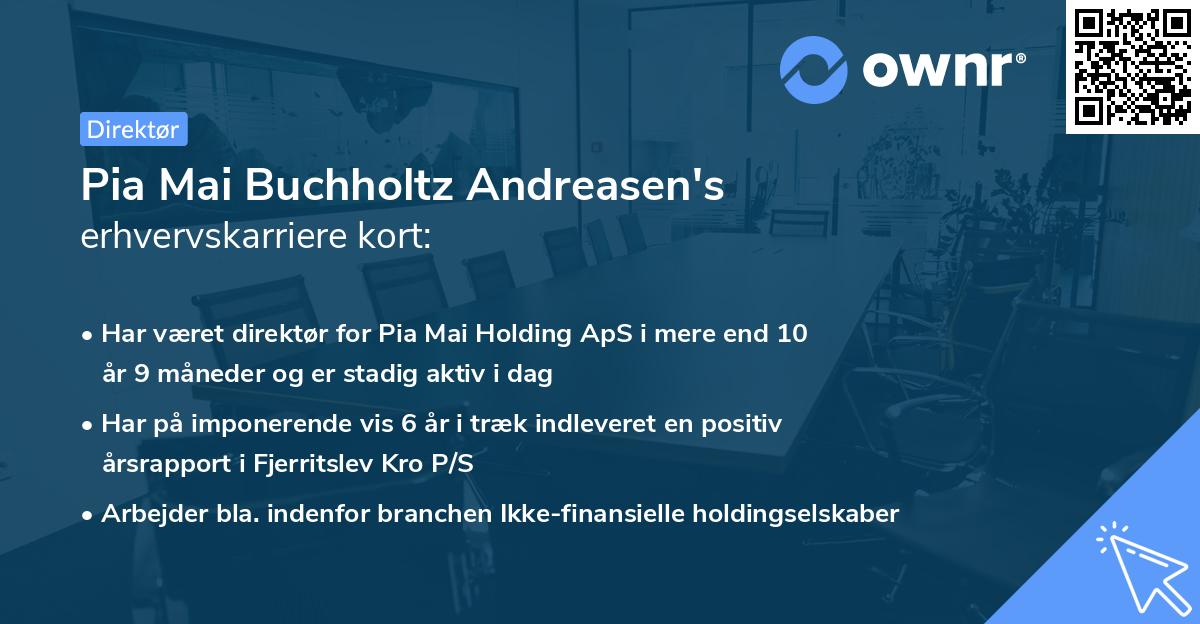 ownr®

Direktør

Pia Mai Buchholtz Andreasen's
erhvervskarriere kort:

• Har været direktør for Pia Mai Holding ApS i mere end 10 år 9 måneder og er stadig aktiv i dag

• Har på imponerende vis 6 år i træk indleveret en positiv årsrapport i Fjerritslev Kro P/S

• Arbejder bla. indenfor branchen Ikke-finansielle holdingselskaber